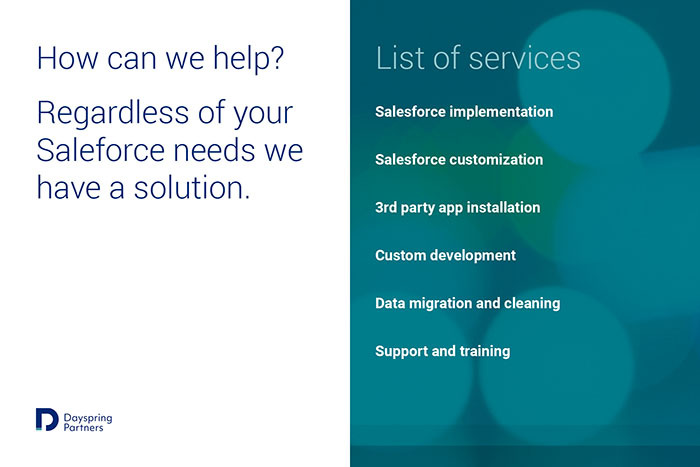 How can we help?

Regardless of your Saleforce needs we have a solution.

Dayspring Partners

List of services

Salesforce implementation

Salesforce customization

3rd party app installation

Custom development

Data migration and cleaning

Support and training